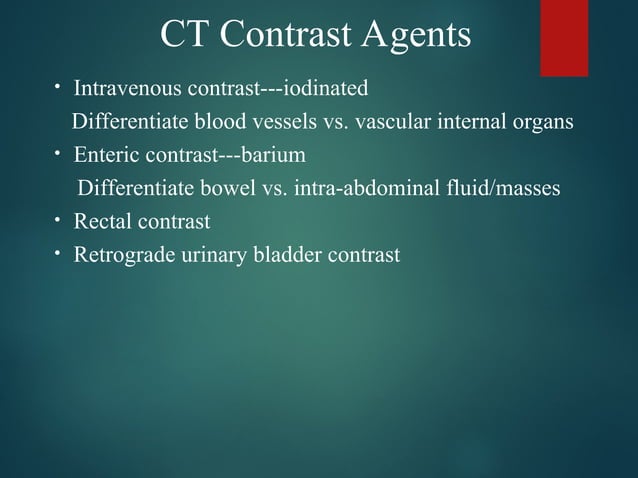 CT Contrast Agents

• Intravenous contrast---iodinated
Differentiate blood vessels vs. vascular internal organs
• Enteric contrast---barium
Differentiate bowel vs. intra-abdominal fluid/masses
• Rectal contrast
• Retrograde urinary bladder contrast